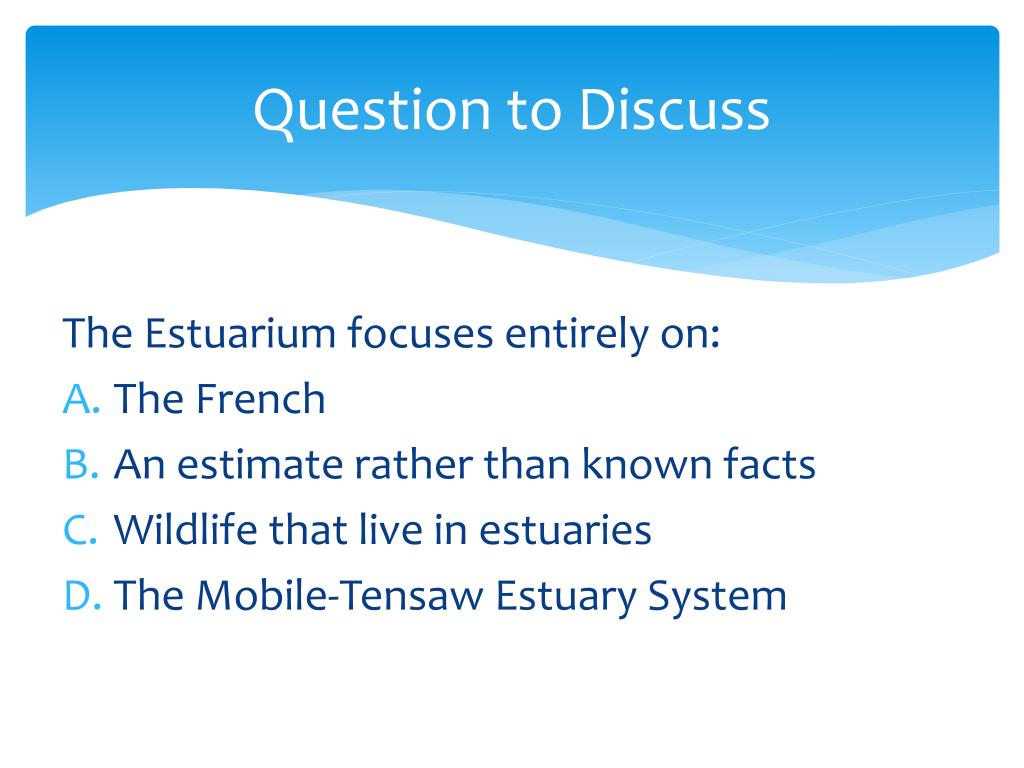 Question to Discuss

The Estuarium focuses entirely on:
A. The French
B. An estimate rather than known facts
C. Wildlife that live in estuaries
D. The Mobile-Tensaw Estuary System